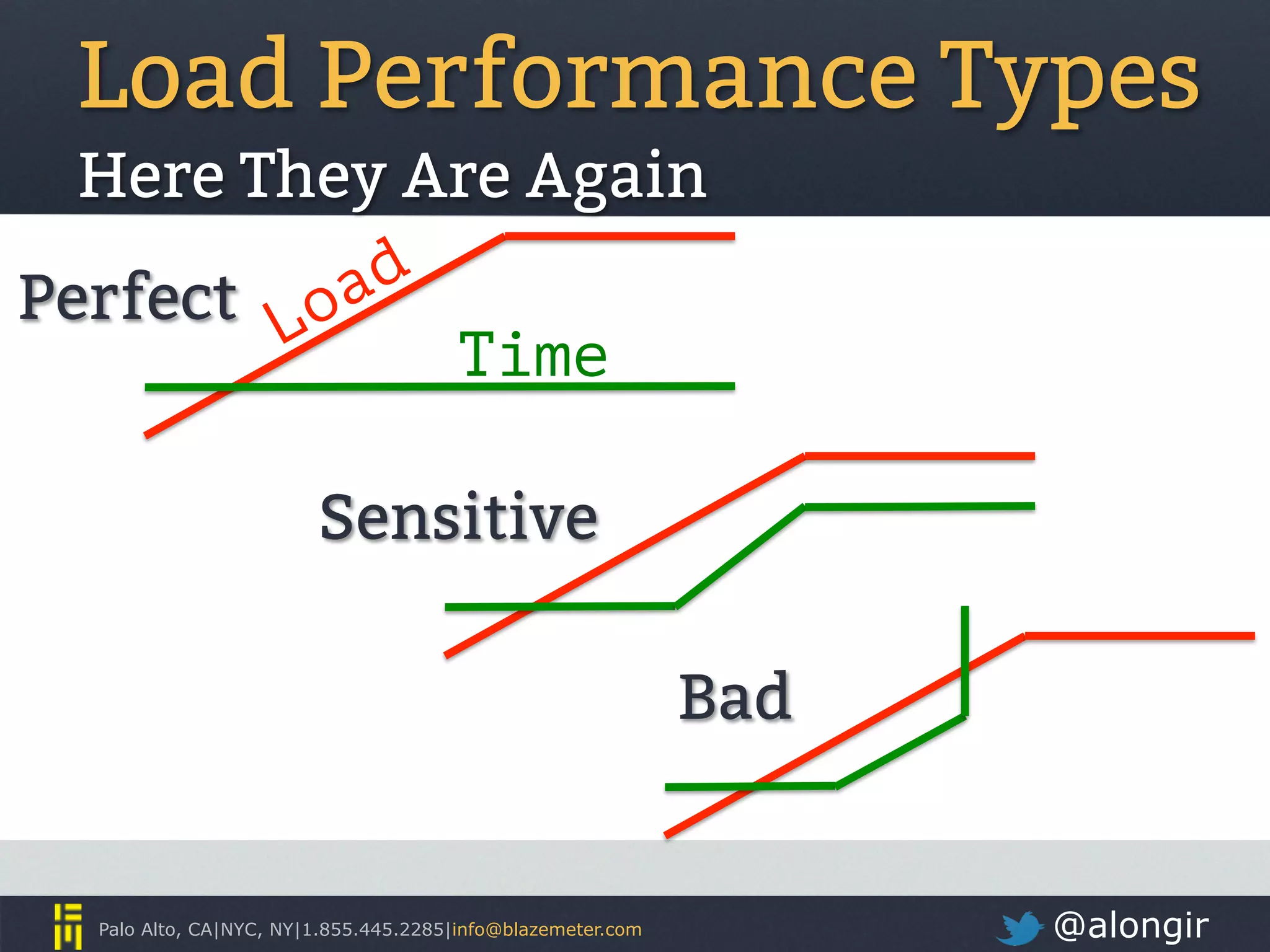 Load Performance Types

Here They Are Again

Perfect

Load

Time

Sensitive

Bad

Palo Alto, CA|NYC, NY|1.855.445.2285|info@blazemeter.com

@alongir